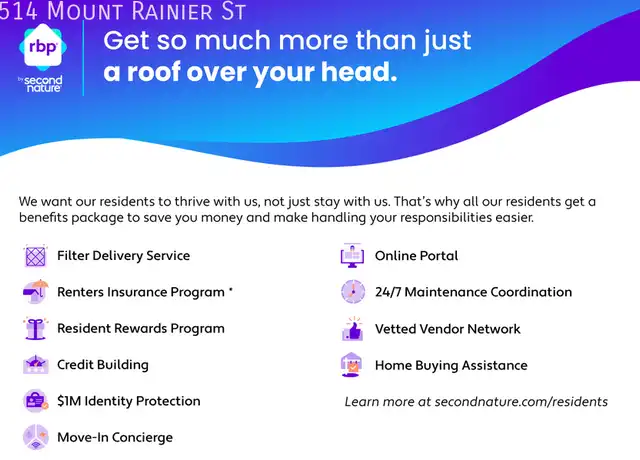 514 Mount Rainier St

rbp

by second nature

Get so much more than just a roof over your head.

We want our residents to thrive with us, not just stay with us. That's why all our residents get a benefits package to save you money and make handling your responsibilities easier.

Filter Delivery Service

Renters Insurance Program *

Resident Rewards Program

Credit Building

$1M Identity Protection

Move-In Concierge

Online Portal

24/7 Maintenance Coordination

Vetted Vendor Network

Home Buying Assistance

Learn more at secondnature.com/residents